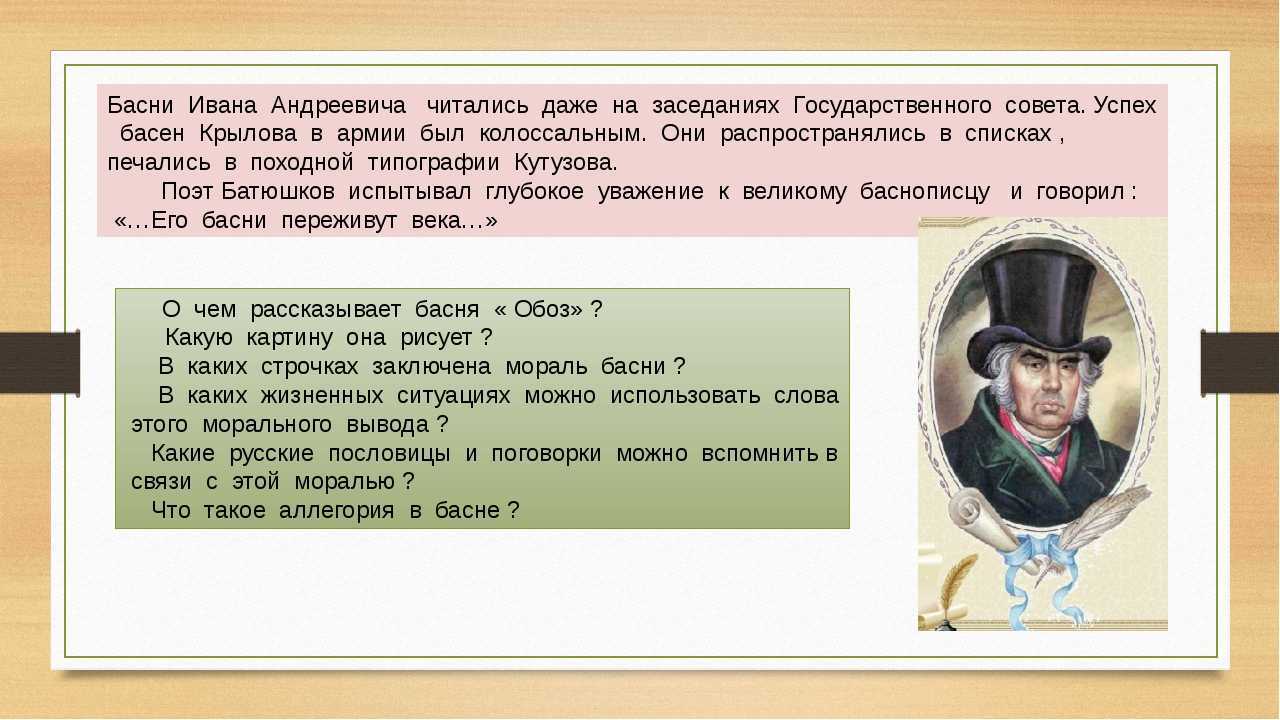 Басни Ивана Андреевича читались даже на заседаниях Государственного совета. Успех басен Крылова в армии был колоссальным. Они распространялись в списках , печались в походной типографии Кутузова.

Поэт Батюшков испытывал глубокое уважение к великому баснописцу и говорил : «…Его басни переживут века…»

О чем рассказывает басня « Обоз» ?
Какую картину она рисует ?
В каких строчках заключена мораль басни ?
В каких жизненных ситуациях можно использовать слова этого морального вывода ?
Какие русские пословицы и поговорки можно вспомнить в связи с этой моралью ?
Что такое аллегория в басне ?